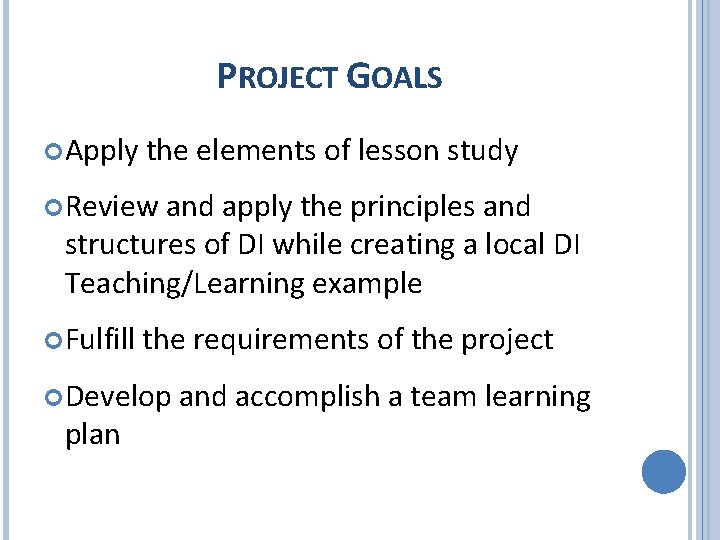 PROJECT GOALS

Apply the elements of lesson study

Review and apply the principles and structures of DI while creating a local DI Teaching/Learning example

Fulfill the requirements of the project

Develop and accomplish a team learning plan